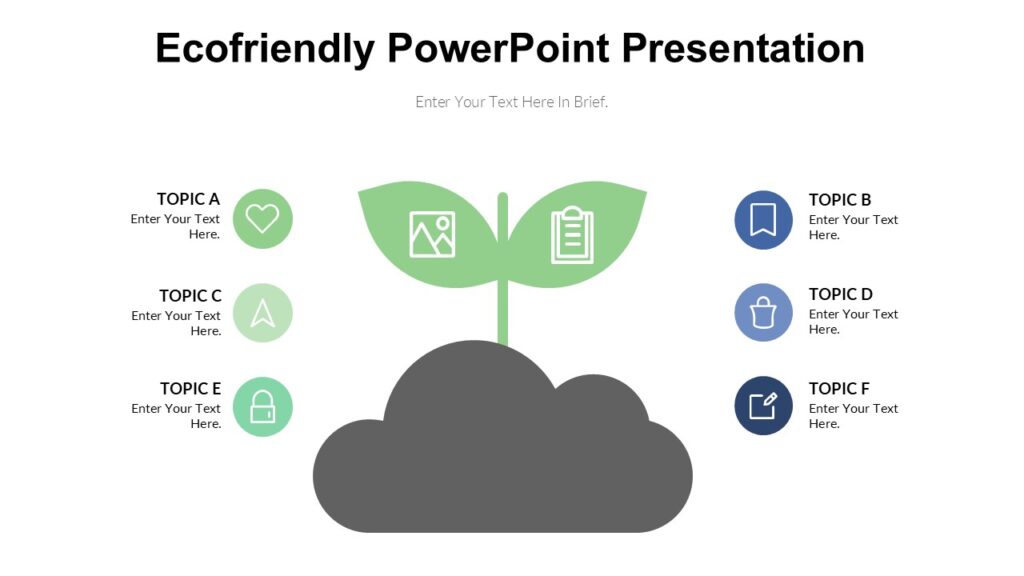 Ecofriendly PowerPoint Presentation

Enter Your Text Here In Brief.

TOPIC A
Enter Your Text Here.

TOPIC C
Enter Your Text Here.

TOPIC E
Enter Your Text Here.

TOPIC B
Enter Your Text Here.

TOPIC D
Enter Your Text Here.

TOPIC F
Enter Your Text Here.